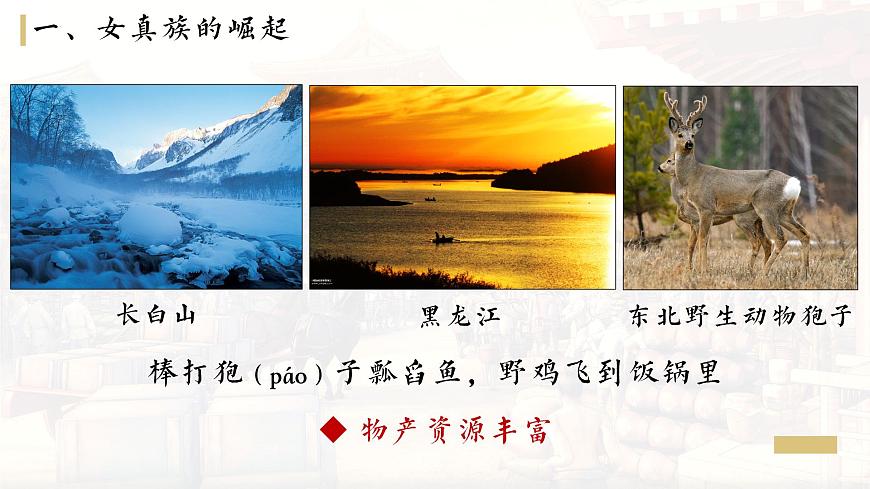 一、女真族的崛起

长白山

黑龙江

东北野生动物狍子

棒打狍（páo）子瓢舀鱼，野鸡飞到饭锅里

◆ 物产资源丰富